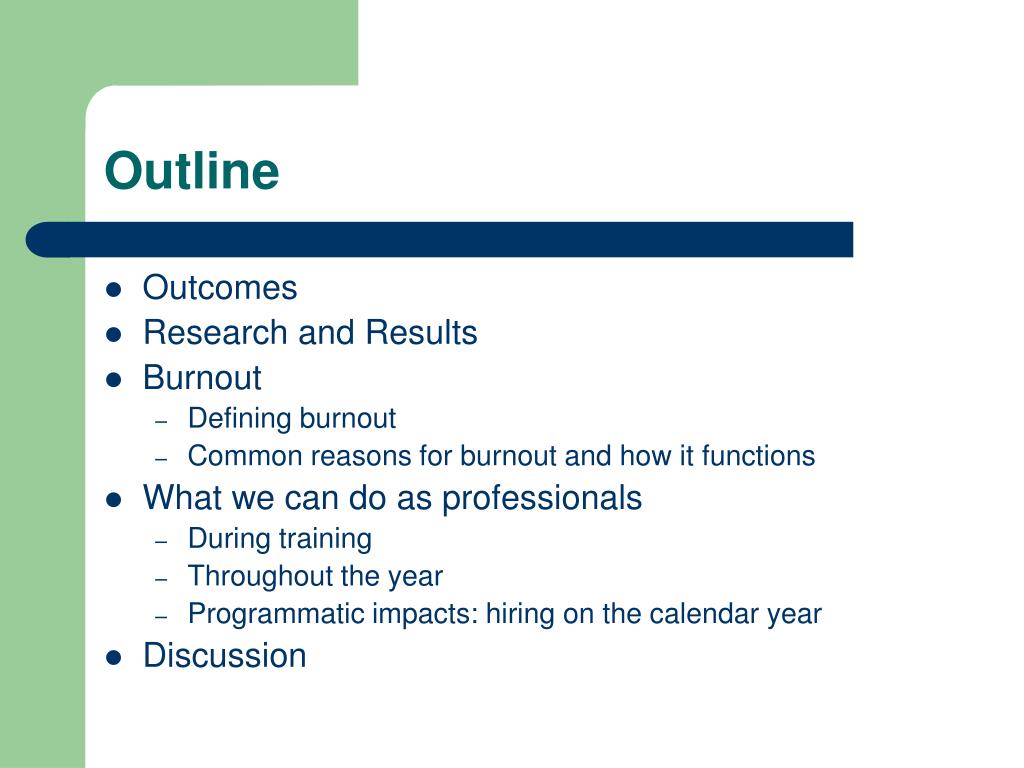 Outline

- Outcomes
- Research and Results
- Burnout
  – Defining burnout
  – Common reasons for burnout and how it functions
- What we can do as professionals
  – During training
  – Throughout the year
  – Programmatic impacts: hiring on the calendar year
- Discussion